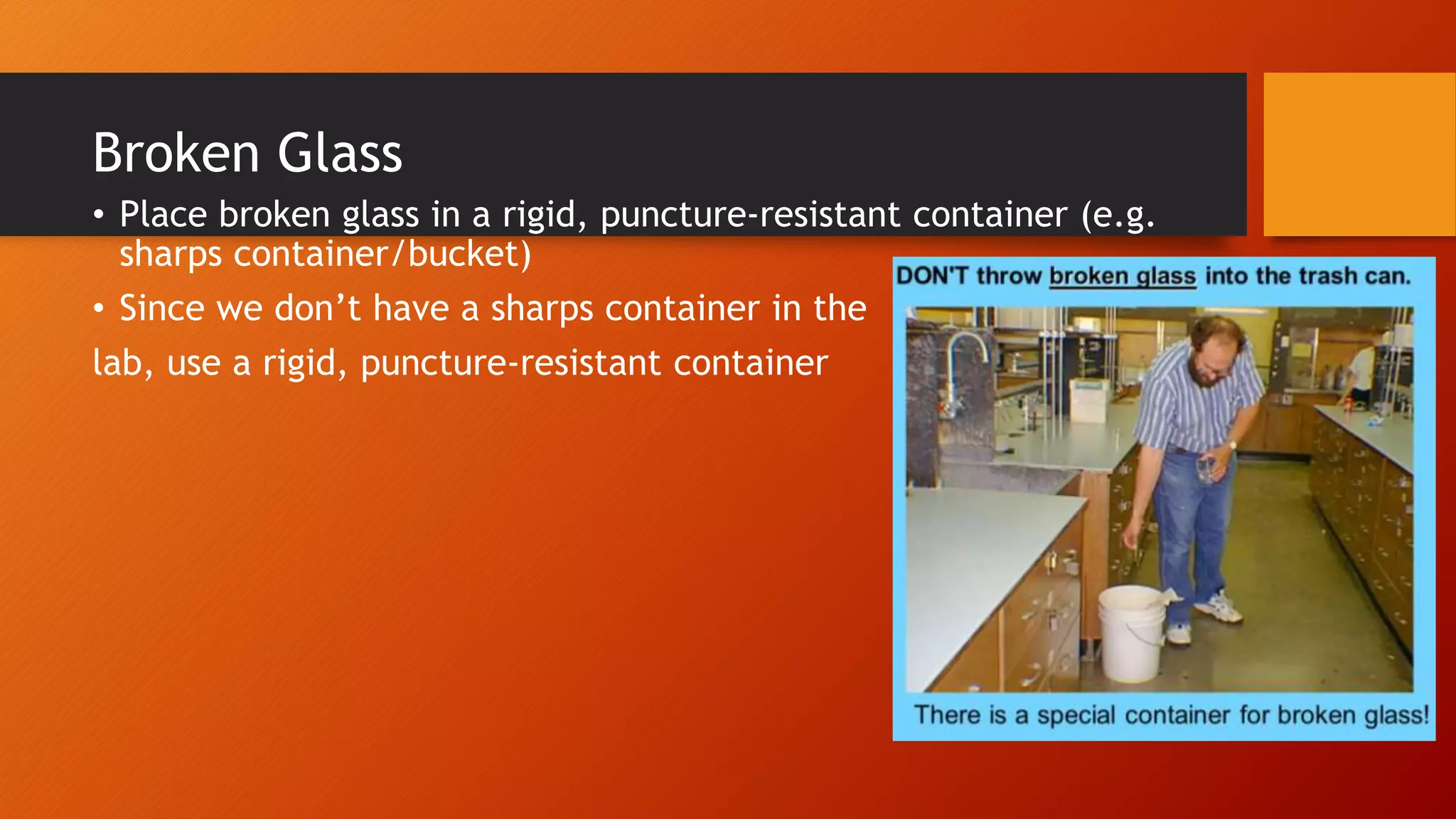 Broken Glass

• Place broken glass in a rigid, puncture-resistant container (e.g. sharps container/bucket)

• Since we don’t have a sharps container in the lab, use a rigid, puncture-resistant container

DON'T throw broken glass into the trash can.

There is a special container for broken glass!